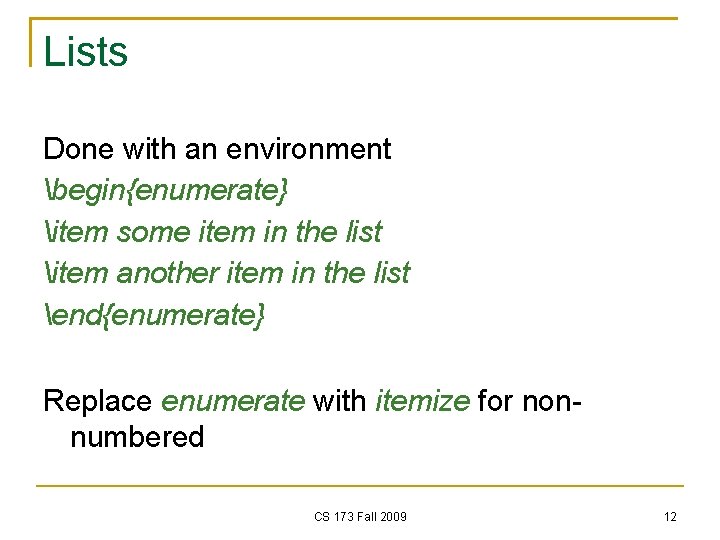 Lists

Done with an environment
\begin{enumerate}
\item some item in the list
\item another item in the list
\end{enumerate}

Replace enumerate with itemize for non-numbered

CS 173 Fall 2009

12